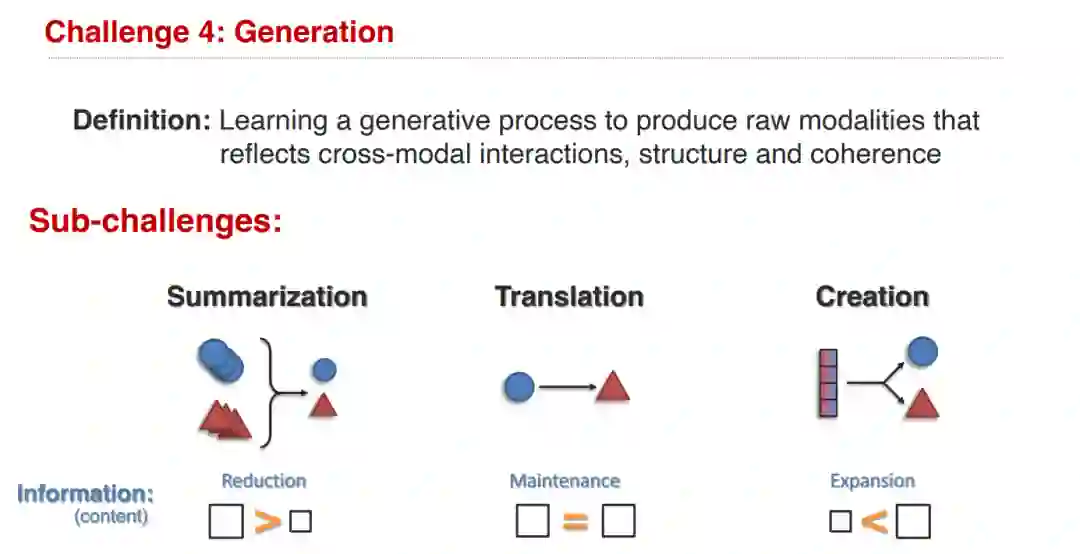 Challenge 4: Generation

Definition: Learning a generative process to produce raw modalities that reflects cross-modal interactions, structure and coherence

Sub-challenges:

Summarization

Translation

Creation

Information:
(content)

Reduction
$\square > \square$

Maintenance
$\square = \square$

Expansion
$\square < \square$